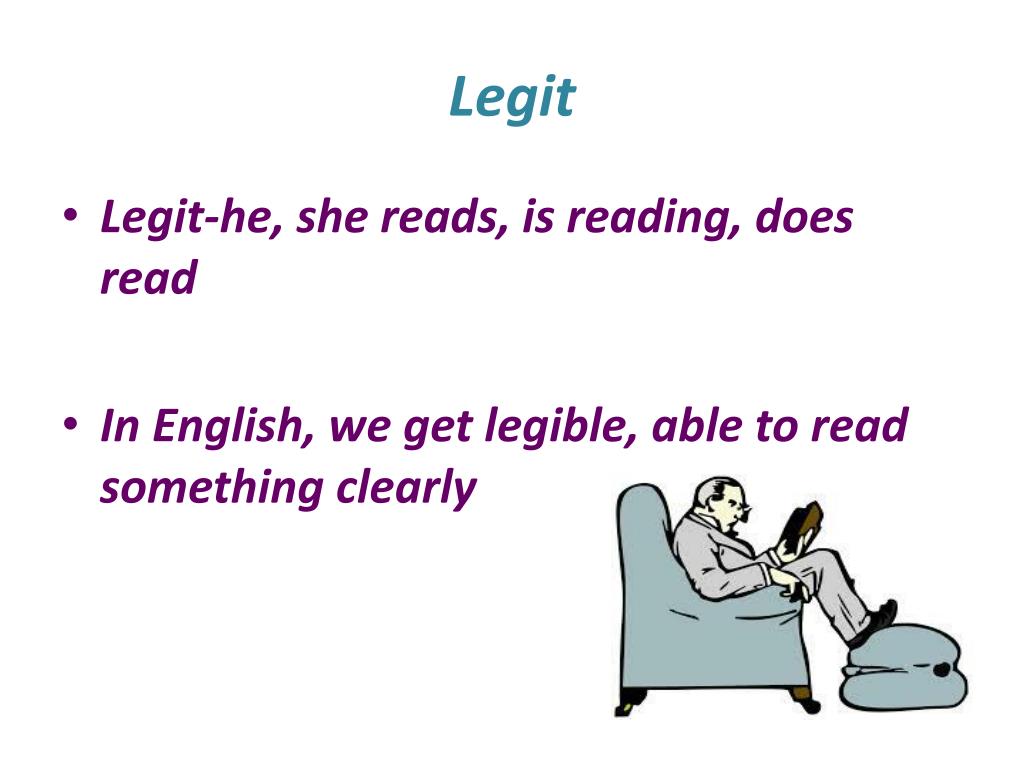 Legit

• Legit-he, she reads, is reading, does read

• In English, we get legible, able to read something clearly